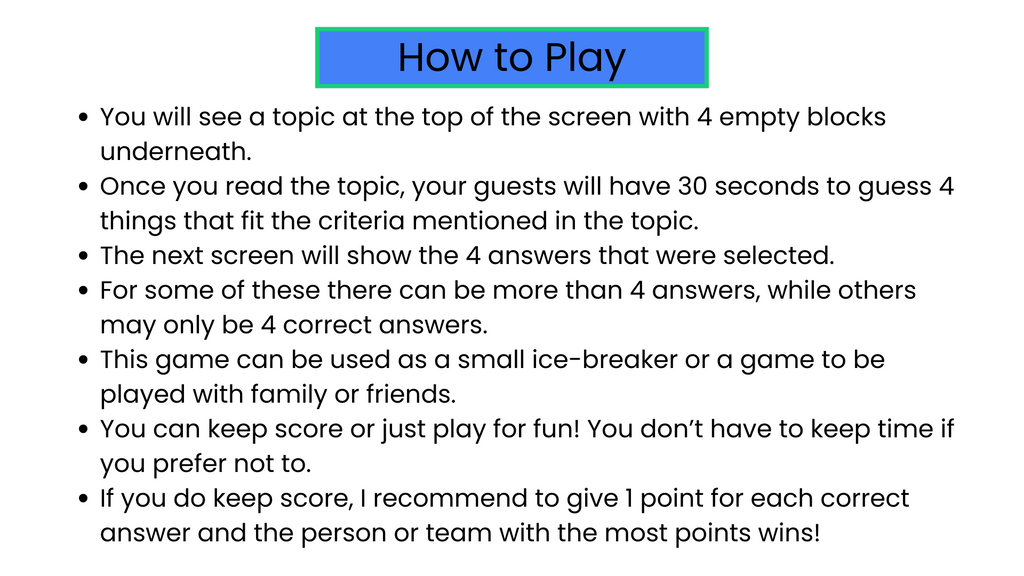 How to Play

• You will see a topic at the top of the screen with 4 empty blocks underneath.
• Once you read the topic, your guests will have 30 seconds to guess 4 things that fit the criteria mentioned in the topic.
• The next screen will show the 4 answers that were selected.
• For some of these there can be more than 4 answers, while others may only be 4 correct answers.
• This game can be used as a small ice-breaker or a game to be played with family or friends.
• You can keep score or just play for fun! You don't have to keep time if you prefer not to.
• If you do keep score, I recommend to give 1 point for each correct answer and the person or team with the most points wins!